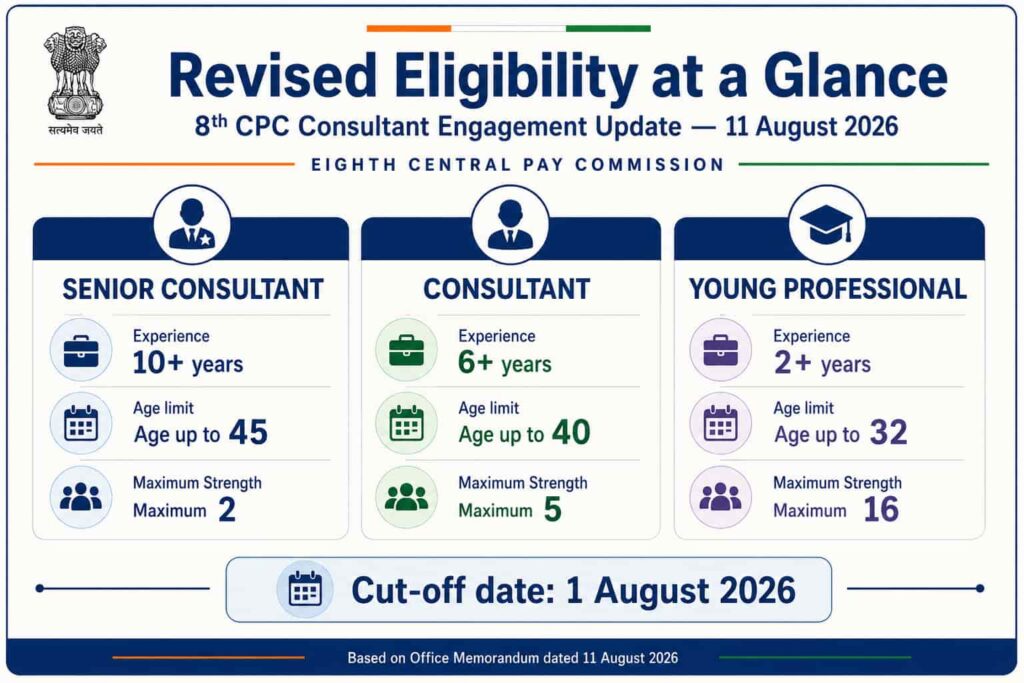 सत्यमेव जयते

Revised Eligibility at a Glance

8$^{th}$ CPC Consultant Engagement Update — 11 August 2026

EIGHTH CENTRAL PAY COMMISSION

SENIOR CONSULTANT

Experience
10+ years

Age limit
Age up to 45

Maximum Strength
Maximum 2

CONSULTANT

Experience
6+ years

Age limit
Age up to 40

Maximum Strength
Maximum 5

YOUNG PROFESSIONAL

Experience
2+ years

Age limit
Age up to 32

Maximum Strength
Maximum 16

Cut-off date: 1 August 2026

Based on Office Memorandum dated 11 August 2026